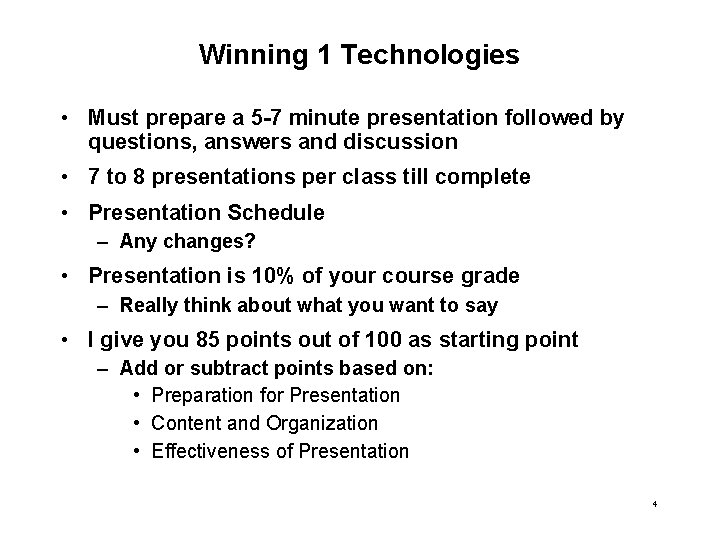 Winning 1 Technologies

• Must prepare a 5-7 minute presentation followed by questions, answers and discussion
• 7 to 8 presentations per class till complete
• Presentation Schedule
– Any changes?
• Presentation is 10% of your course grade
– Really think about what you want to say
• I give you 85 points out of 100 as starting point
– Add or subtract points based on:
• Preparation for Presentation
• Content and Organization
• Effectiveness of Presentation

4